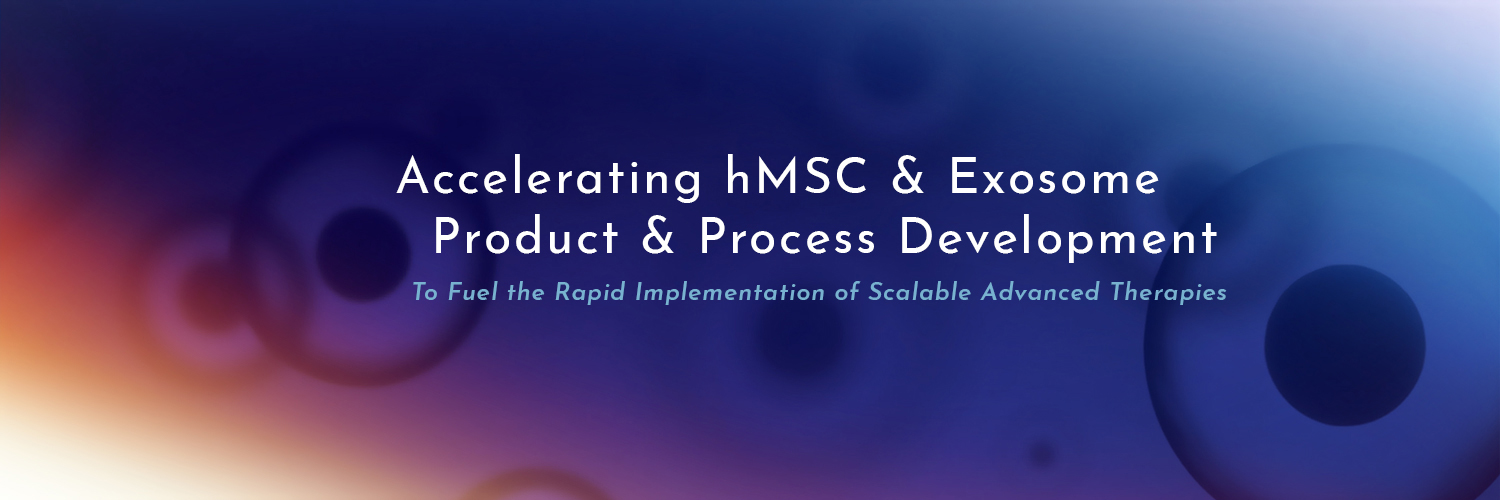 Accelerating hMSC & Exosome Product & Process Development

To Fuel the Rapid Implementation of Scalable Advanced Therapies